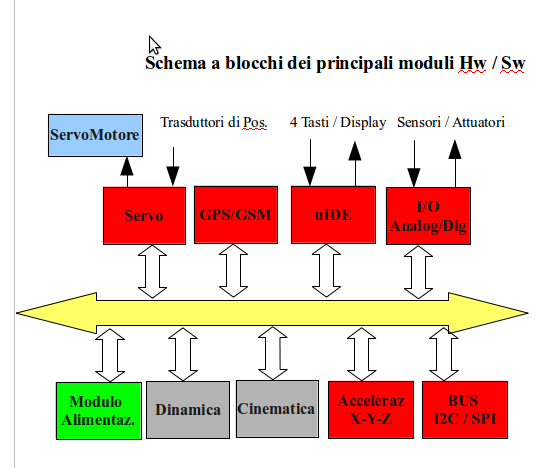 Schema a blocchi dei principali moduli Hw / Sw

ServoMotore

Trasduttori di Pos.

4 Tasti / Display

Sensori / Attuatori

Servo

GPS/GSM

uIDE

I/O
Analog/Dig

Modulo
Alimentaz.

Dinamica

Cinematica

Acceleraz
X-Y-Z

BUS
I2C / SPI